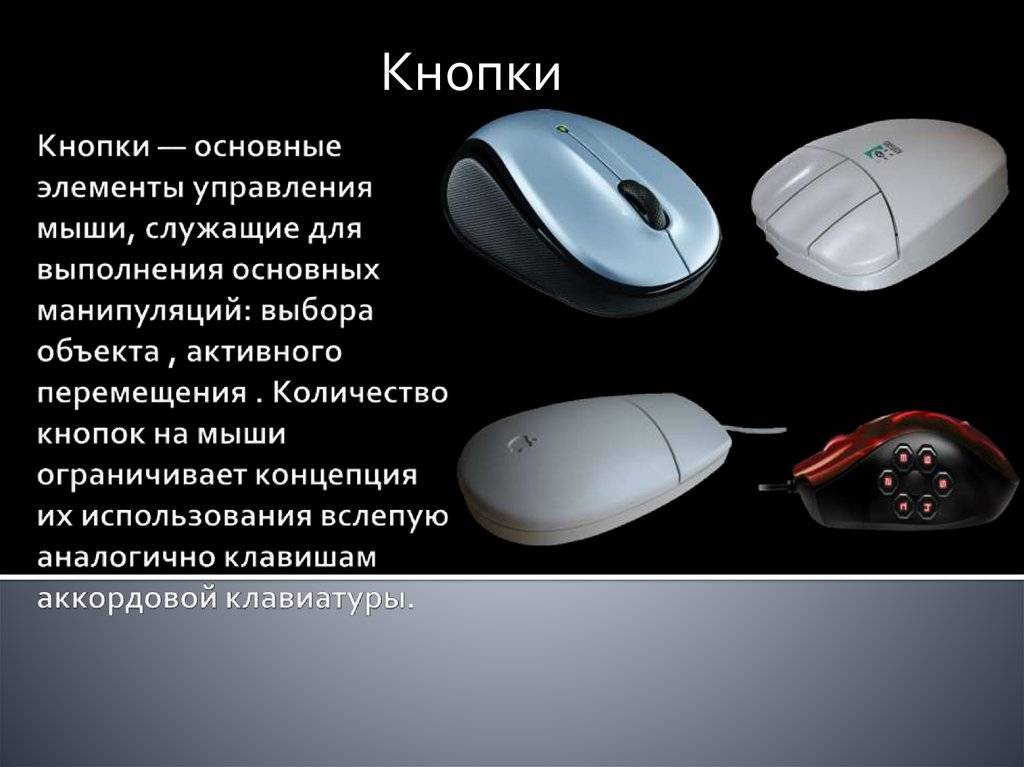 Кнопки

Кнопки — основные элементы управления мыши, служащие для выполнения основных манипуляций: выбора объекта , активного перемещения . Количество кнопок на мыши ограничивает концепция их использования вслепую аналогично клавишам аккордовой клавиатуры.